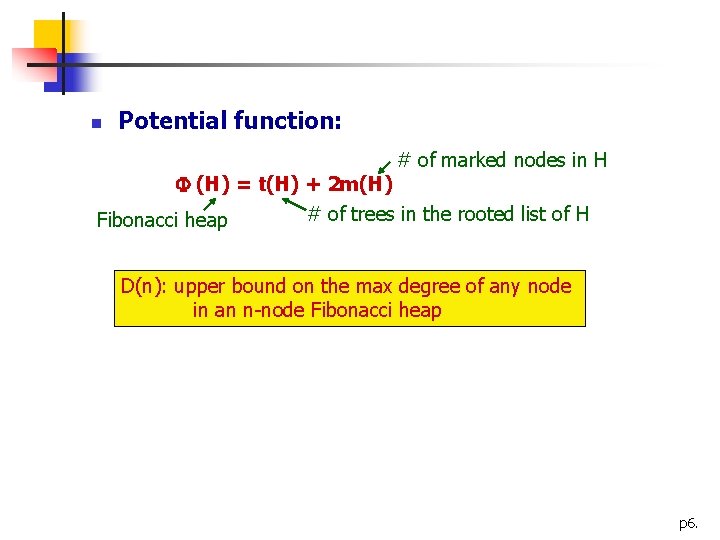 Potential function:

# of marked nodes in H

$\Phi(H) = t(H) + 2m(H)$

Fibonacci heap

# of trees in the rooted list of H

D(n): upper bound on the max degree of any node in an n-node Fibonacci heap

p6.